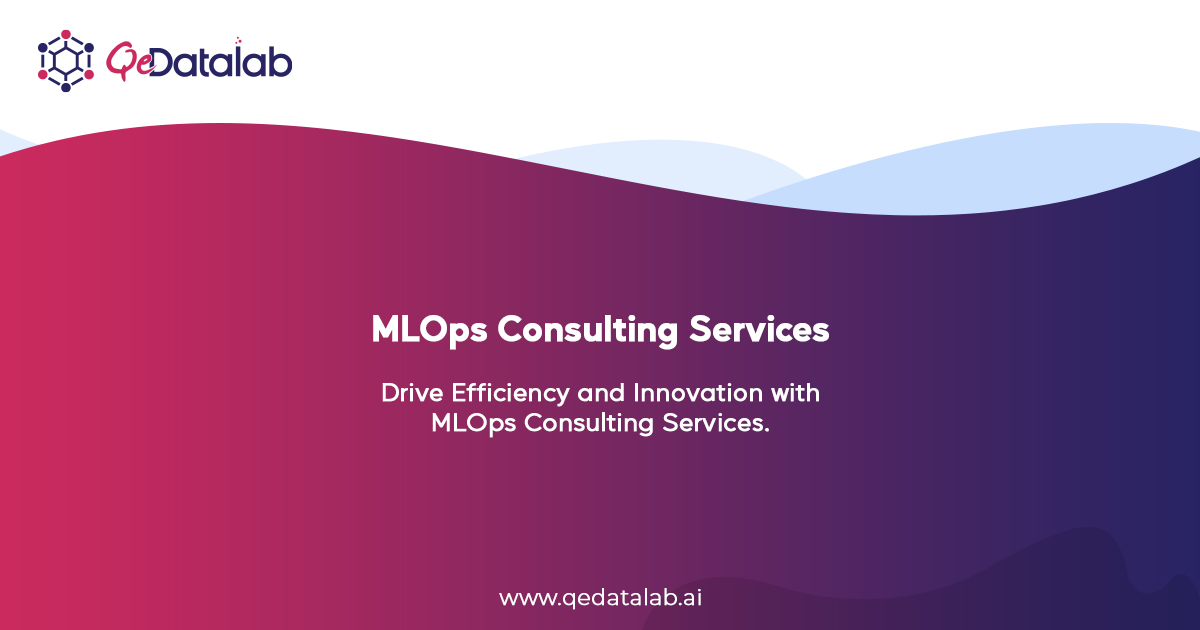 QeDatalab

MLOps Consulting Services

Drive Efficiency and Innovation with MLOps Consulting Services.

www.qedatalab.ai